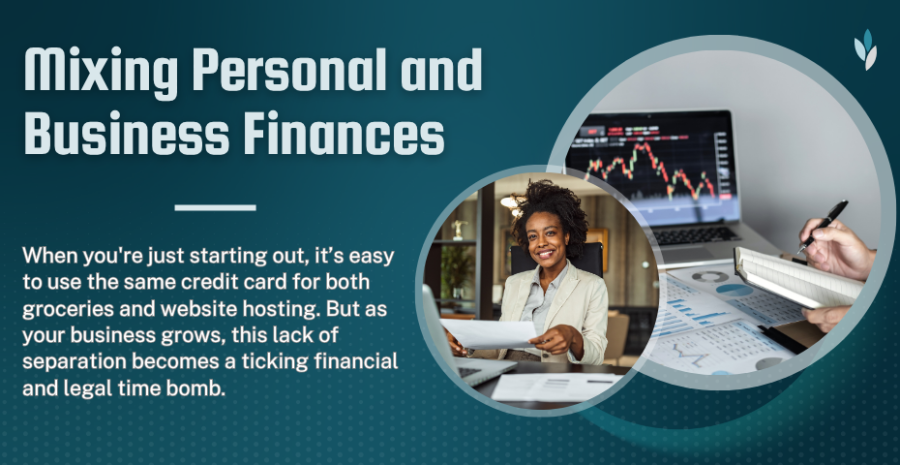 Mixing Personal and Business Finances

When you're just starting out, it’s easy to use the same credit card for both groceries and website hosting. But as your business grows, this lack of separation becomes a ticking financial and legal time bomb.